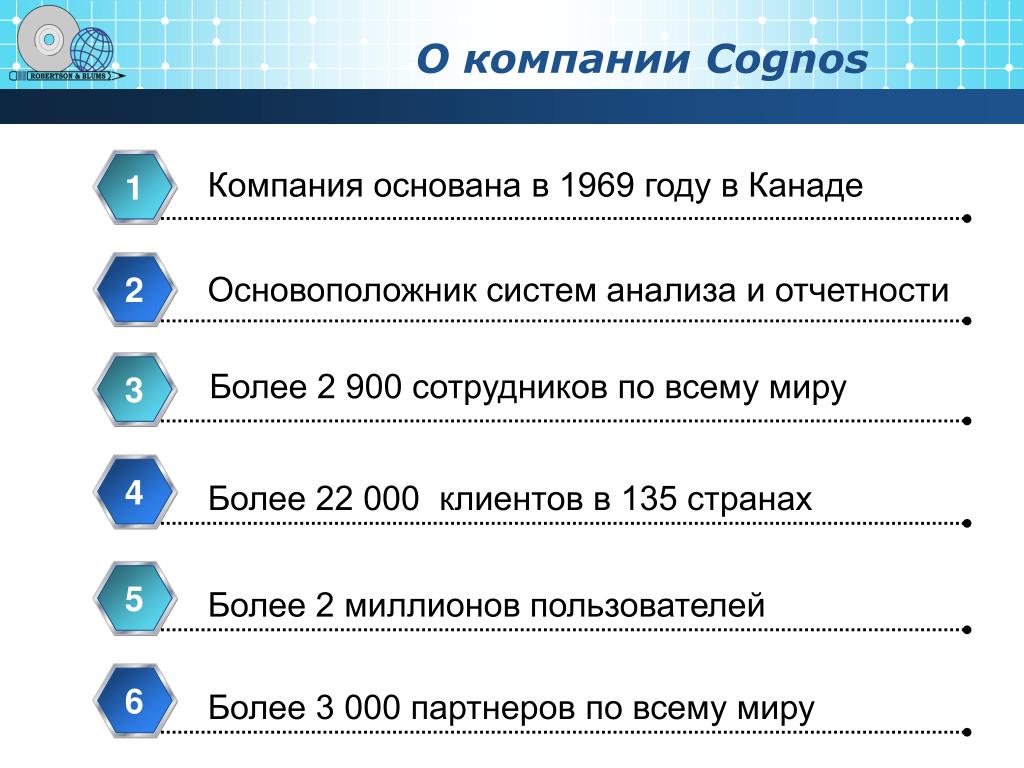 ROBERTSON & BLUMS

О компании Cognos

1 Компания основана в 1969 году в Канаде

2 Основоположник систем анализа и отчетности

3 Более 2 900 сотрудников по всему миру

4 Более 22 000 клиентов в 135 странах

5 Более 2 миллионов пользователей

6 Более 3 000 партнеров по всему миру